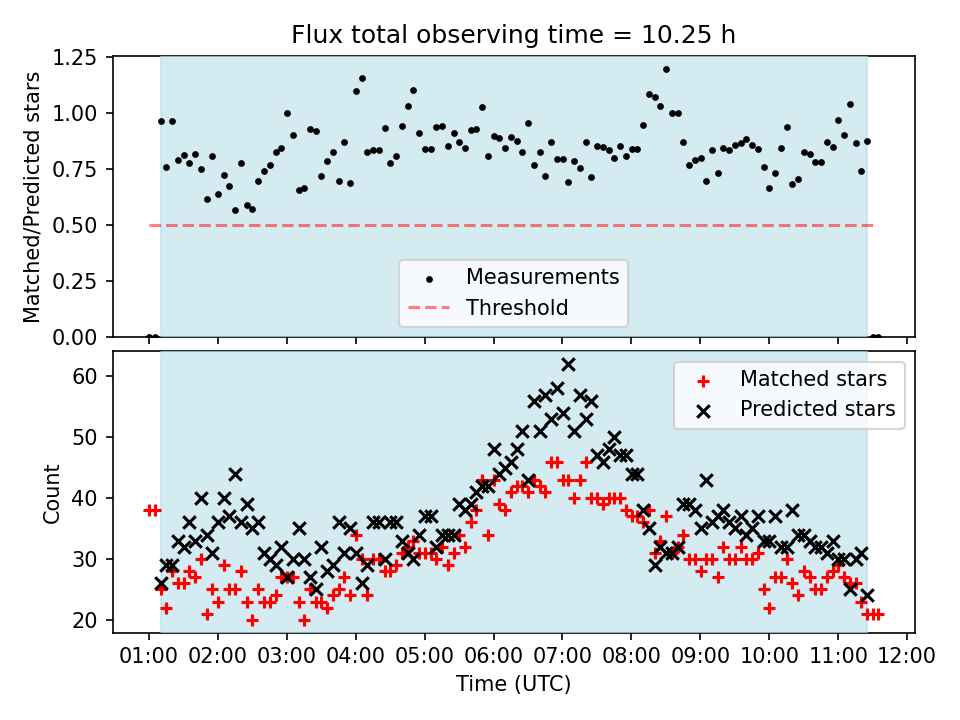 Flux total observing time = 10.25 h

Matched/Predicted stars

1.25
1.00
0.75
0.50
0.25
0.00

Measurements
Threshold

Count

60
50
40
30
20

Matched stars
Predicted stars

01:00 02:00 03:00 04:00 05:00 06:00 07:00 08:00 09:00 10:00 11:00 12:00

Time (UTC)